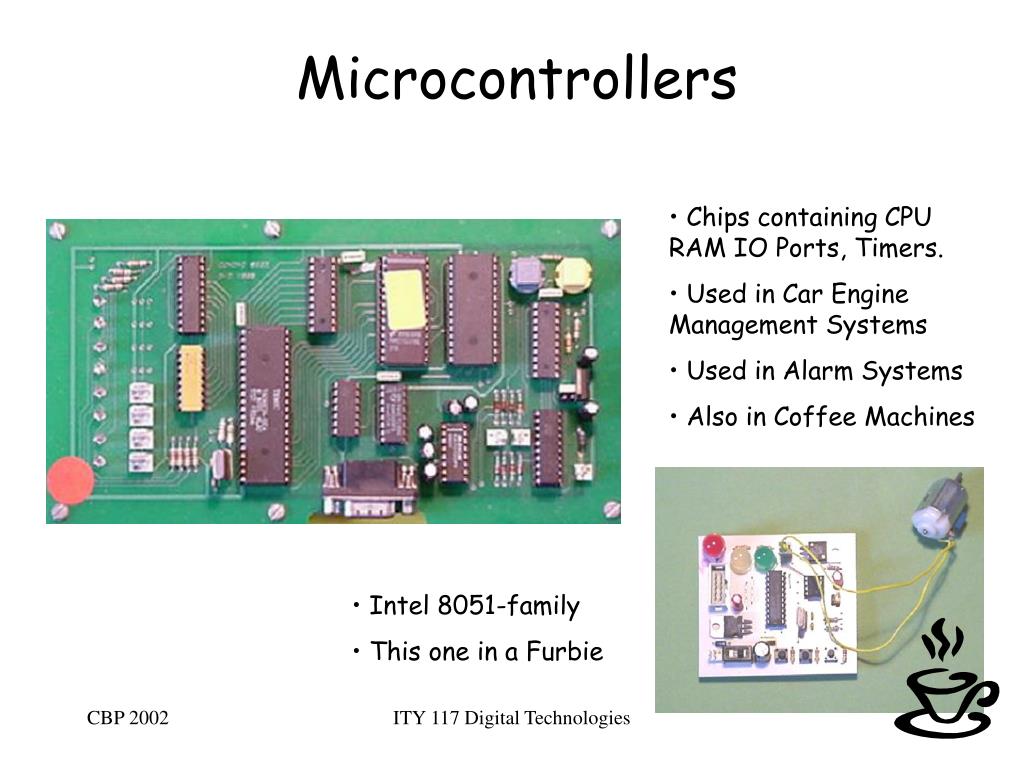 Microcontrollers

• Chips containing CPU RAM IO Ports, Timers.

• Used in Car Engine Management Systems

• Used in Alarm Systems

• Also in Coffee Machines

• Intel 8051-family

• This one in a Furbie

CBP 2002

ITY 117 Digital Technologies